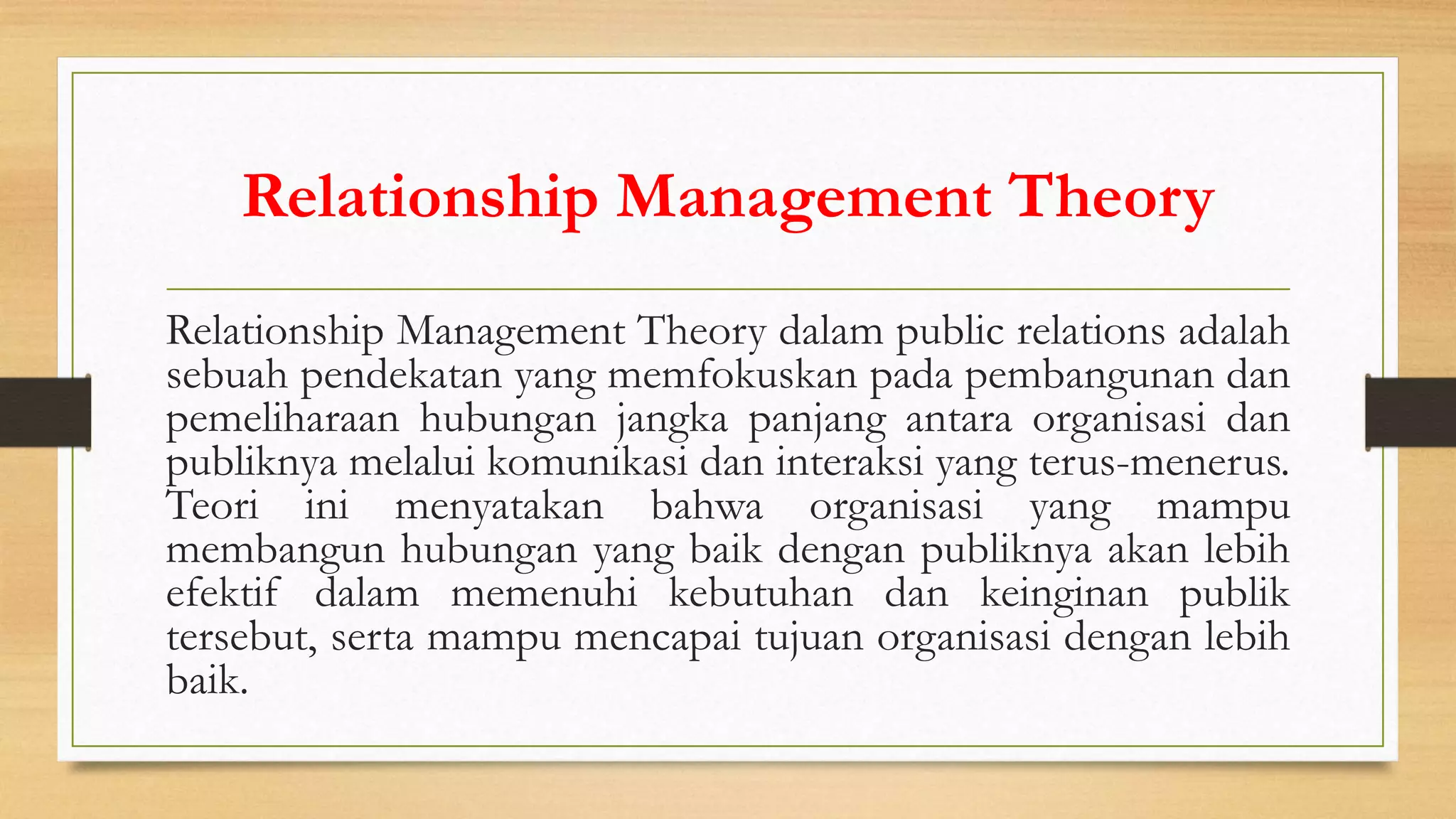 Relationship Management Theory

Relationship Management Theory dalam public relations adalah sebuah pendekatan yang memfokuskan pada pembangunan dan pemeliharaan hubungan jangka panjang antara organisasi dan publiknya melalui komunikasi dan interaksi yang terus-menerus. Teori ini menyatakan bahwa organisasi yang mampu membangun hubungan yang baik dengan publiknya akan lebih efektif dalam memenuhi kebutuhan dan keinginan publik tersebut, serta mampu mencapai tujuan organisasi dengan lebih baik.